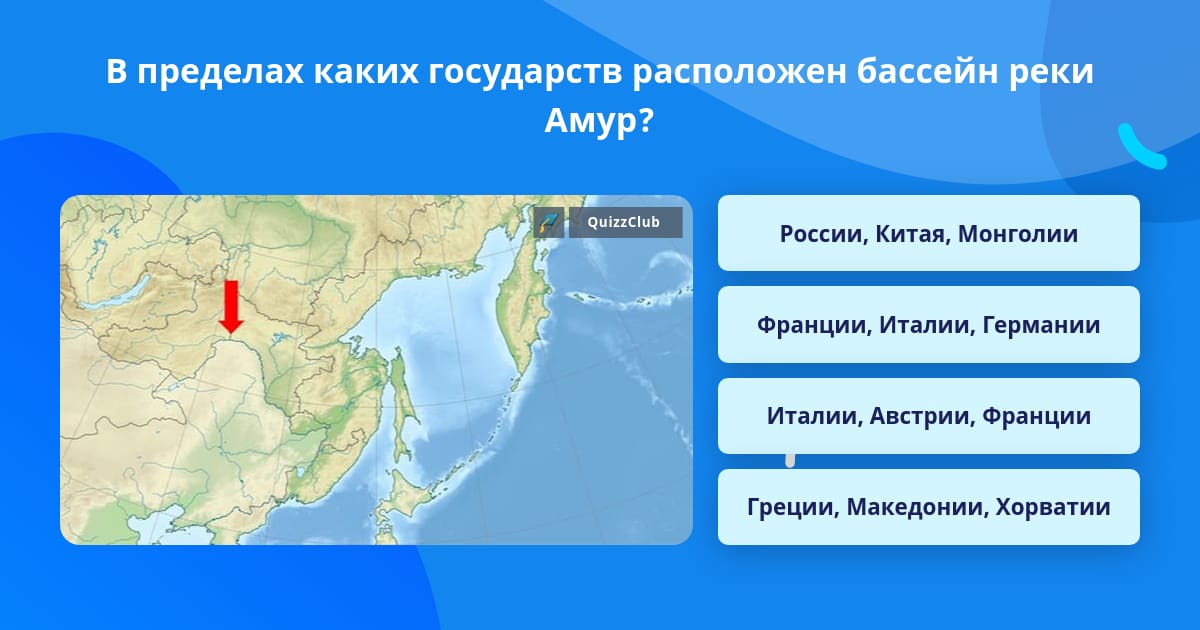 В пределах каких государств расположен бассейн реки Амур?

QuizzClub

России, Китая, Монголии

Франции, Италии, Германии

Италии, Австрии, Франции

Греции, Македонии, Хорватии